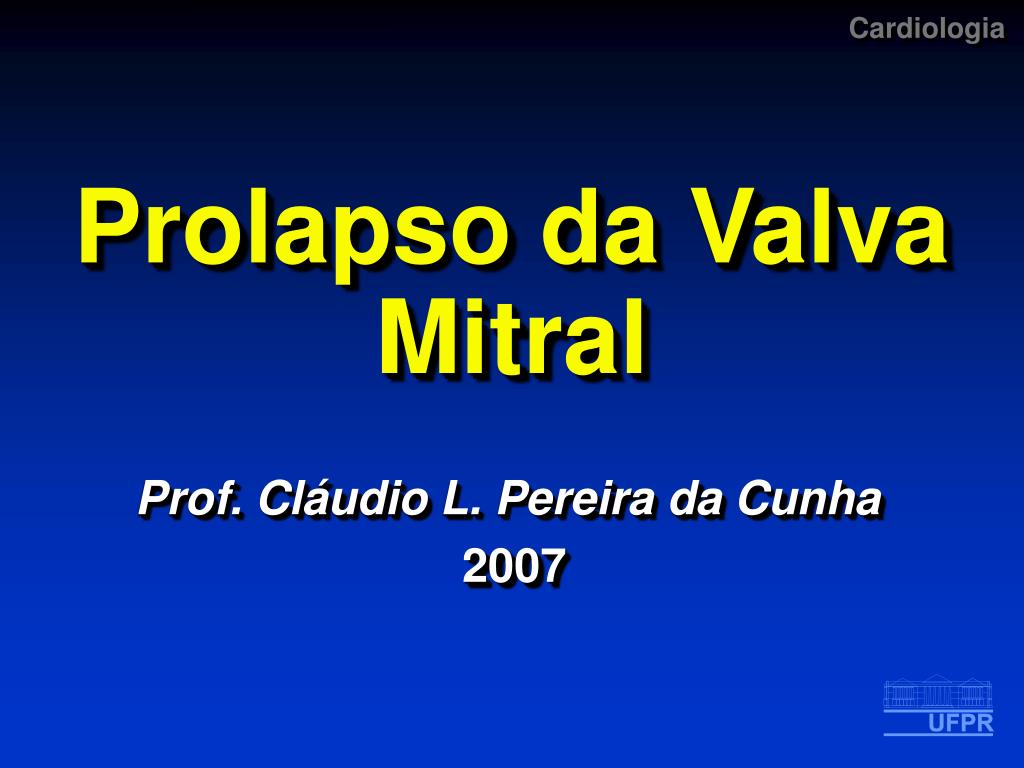 Cardiologia

Prolapso da Valva Mitral

Prof. Cláudio L. Pereira da Cunha
2007

UFPR